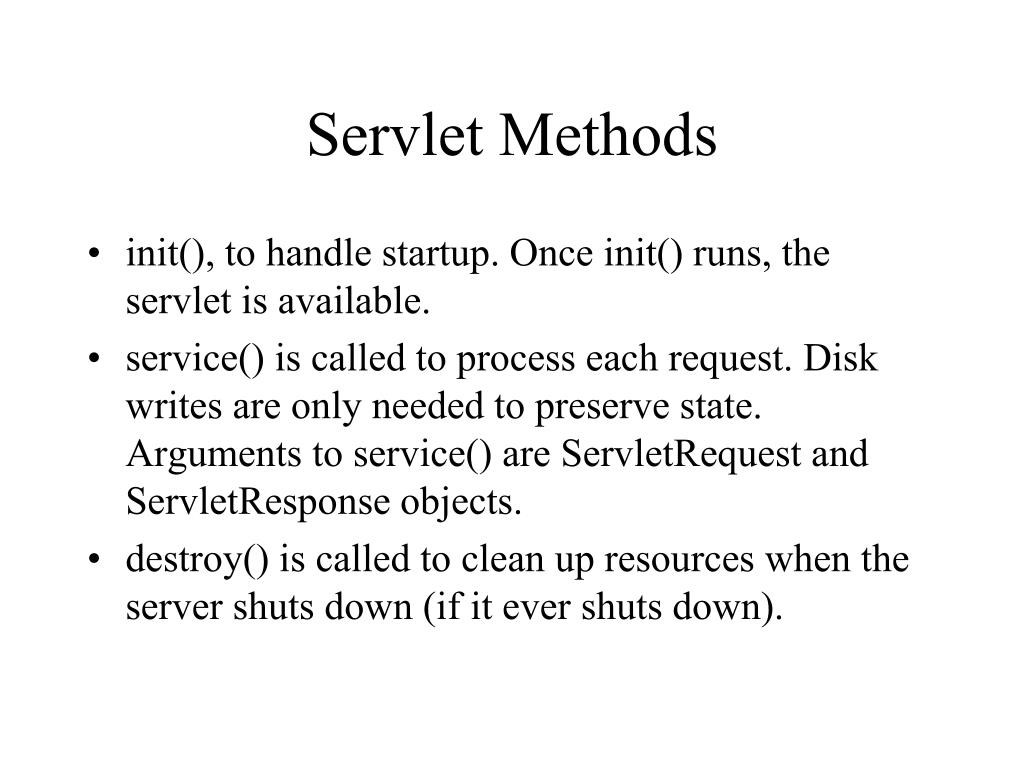 Servlet Methods

• init(), to handle startup. Once init() runs, the servlet is available.
• service() is called to process each request. Disk writes are only needed to preserve state. Arguments to service() are ServletRequest and ServletResponse objects.
• destroy() is called to clean up resources when the server shuts down (if it ever shuts down).